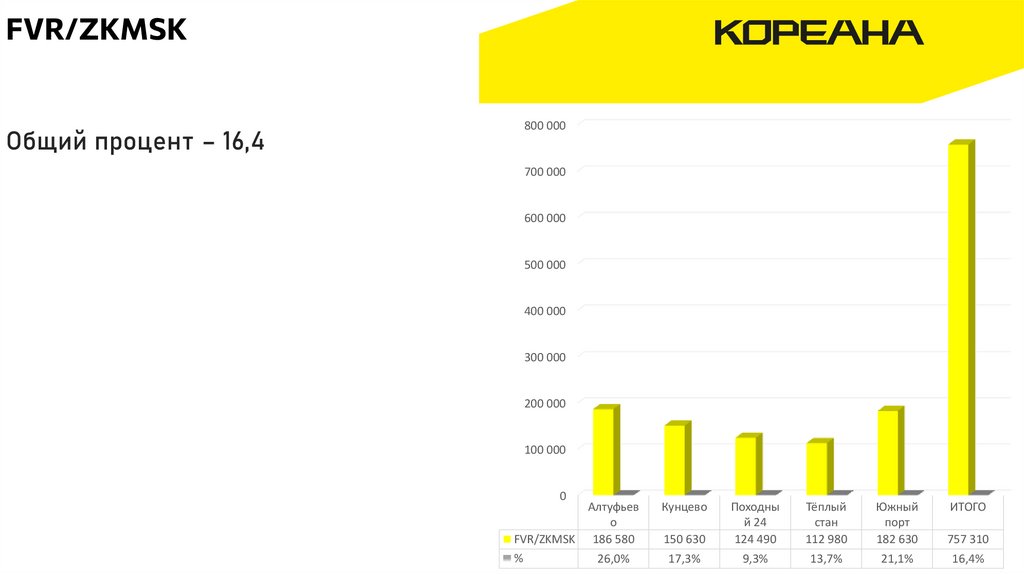 FVR/ZKMSK

КОРЕАНА

Общий процент – 16,4

800 000
700 000
600 000
500 000
400 000
300 000
200 000
100 000
0

|  | Алтуфьево | Кунцево | Походный 24 | Тёплый стан | Южный порт | ИТОГО |
|---|---|---|---|---|---|---|
| FVR/ZKMSK | 186 580 | 150 630 | 124 490 | 112 980 | 182 630 | 757 310 |
| % | 26,0% | 17,3% | 9,3% | 13,7% | 21,1% | 16,4% |